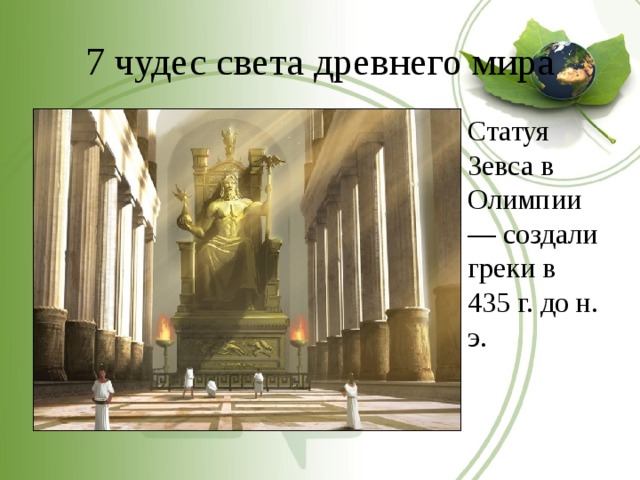 7 чудес света древнего мира

Статуя Зевса в Олимпии — создали греки в 435 г. до н. э.